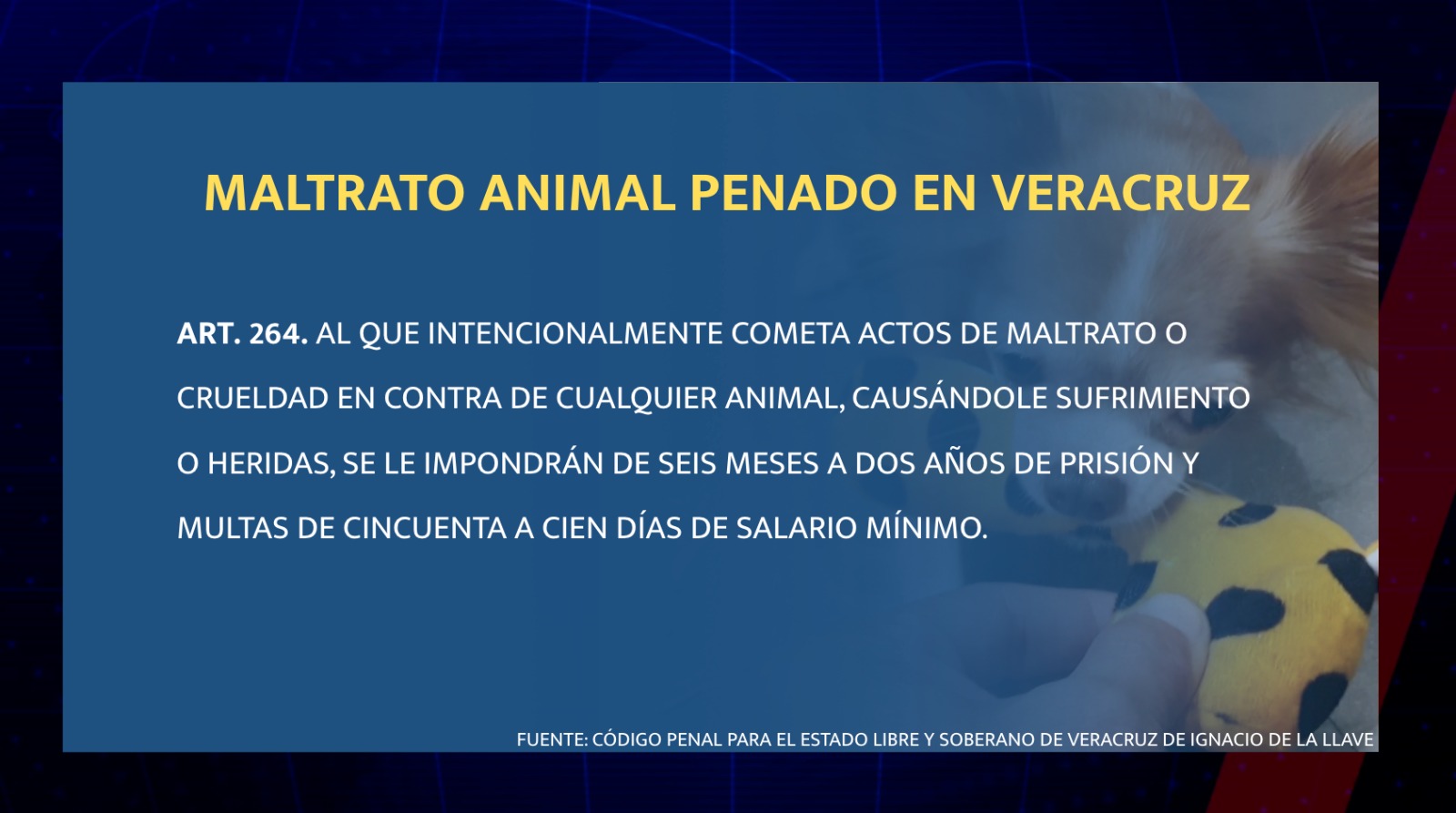 MALTRATO ANIMAL PENADO EN VERACRUZ

ART. 264. AL QUE INTENCIONALMENTE COMETA ACTOS DE MALTRATO O CRUELDAD EN CONTRA DE CUALQUIER ANIMAL, CAUSÁNDOLE SUFRIMIENTO O HERIDAS, SE LE IMPONDRÁN DE SEIS MESES A DOS AÑOS DE PRISIÓN Y MULTAS DE CINCUENTA A CIEN DÍAS DE SALARIO MÍNIMO.

FUENTE: CÓDIGO PENAL PARA EL ESTADO LIBRE Y SOBERANO DE VERACRUZ DE IGNACIO DE LA LLAVE